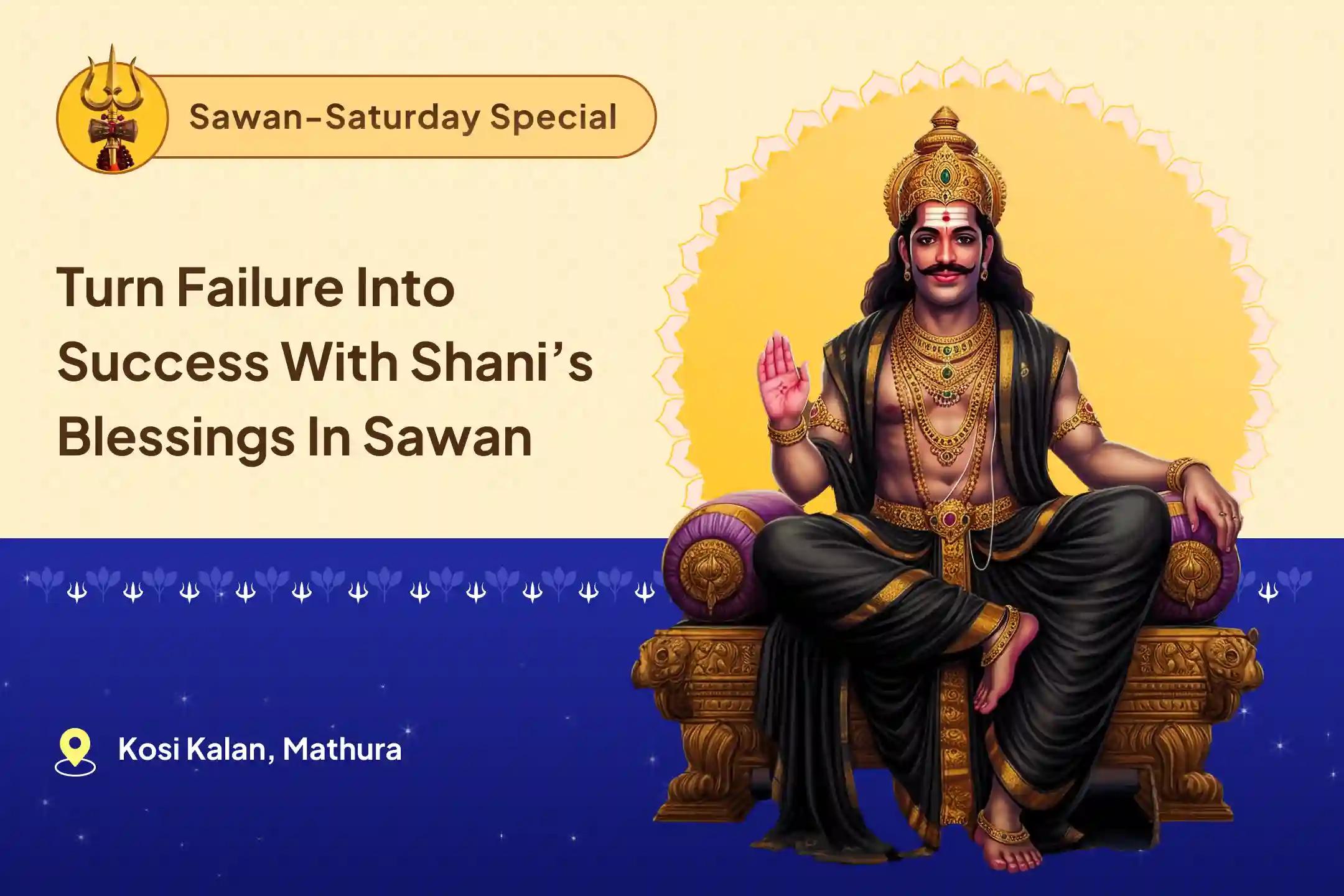 Sawan-Saturday Special

Turn Failure Into Success With Shani's Blessings In Sawan

Kosi Kalan, Mathura